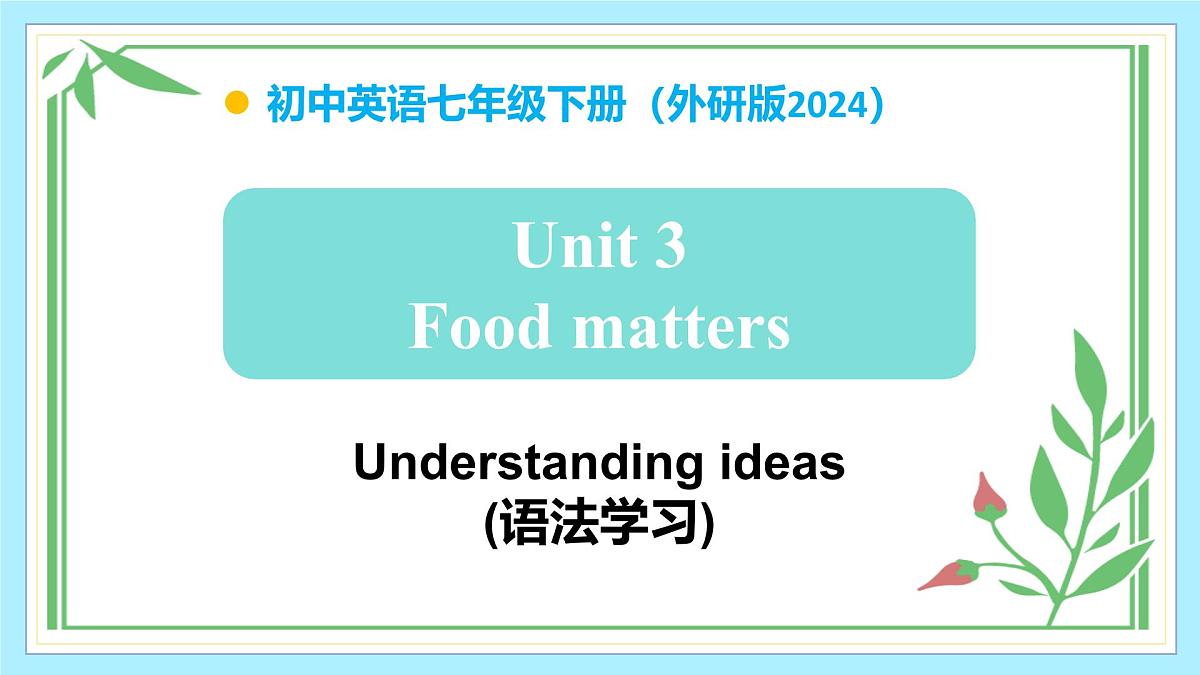 初中英语七年级下册（外研版2024）

Unit 3
Food matters

Understanding ideas
(语法学习)